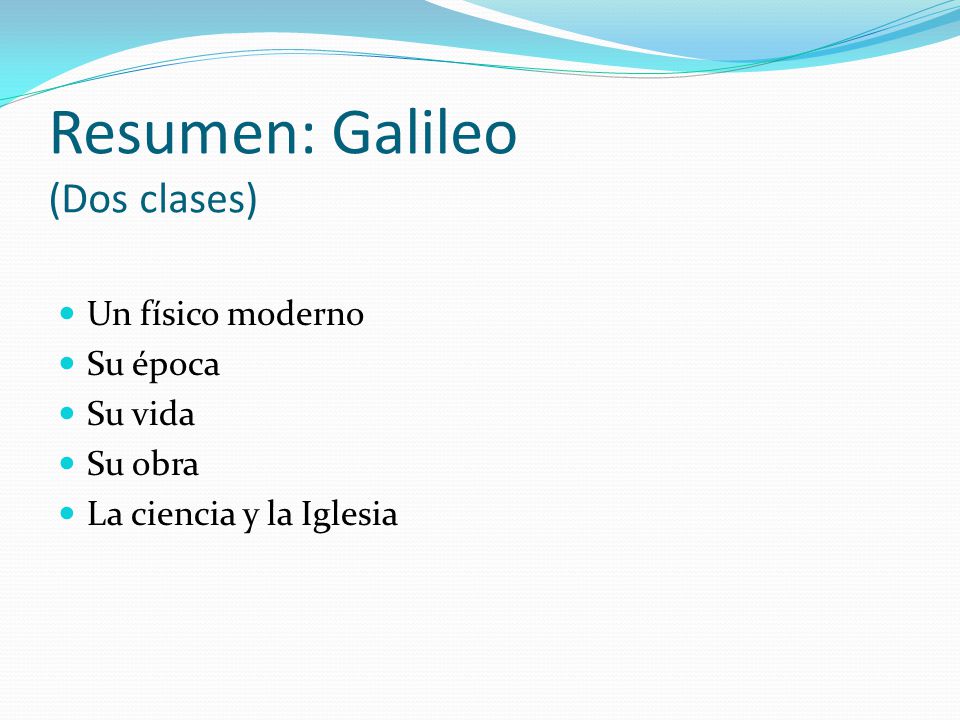 Resumen: Galileo
(Dos clases)

- Un físico moderno
- Su época
- Su vida
- Su obra
- La ciencia y la Iglesia